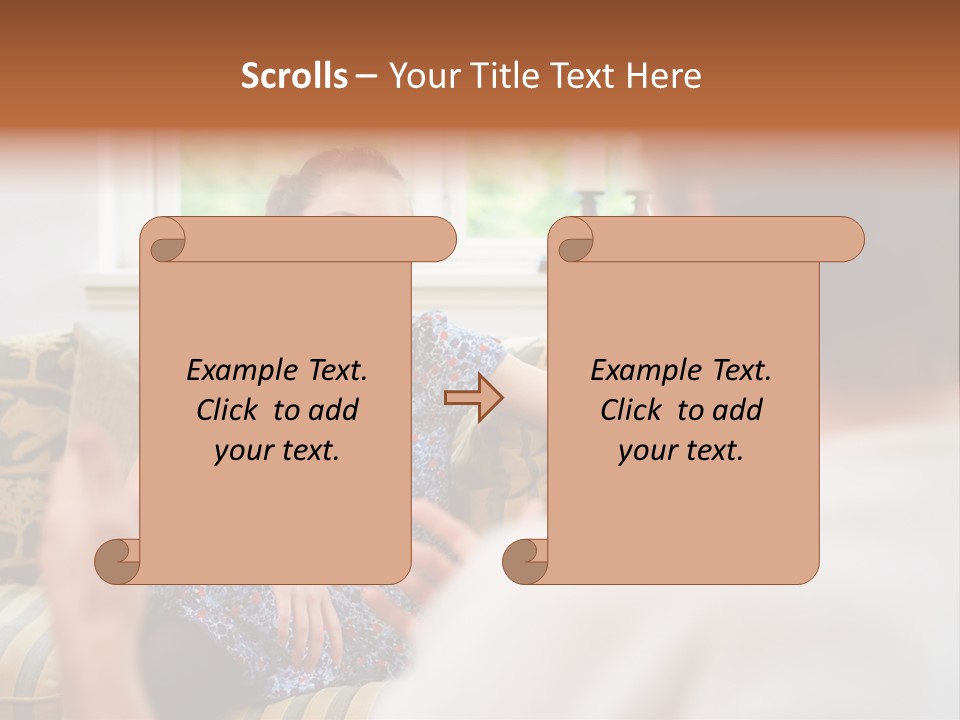 Scrolls – Your Title Text Here

Example Text. Click to add your text.

Example Text. Click to add your text.